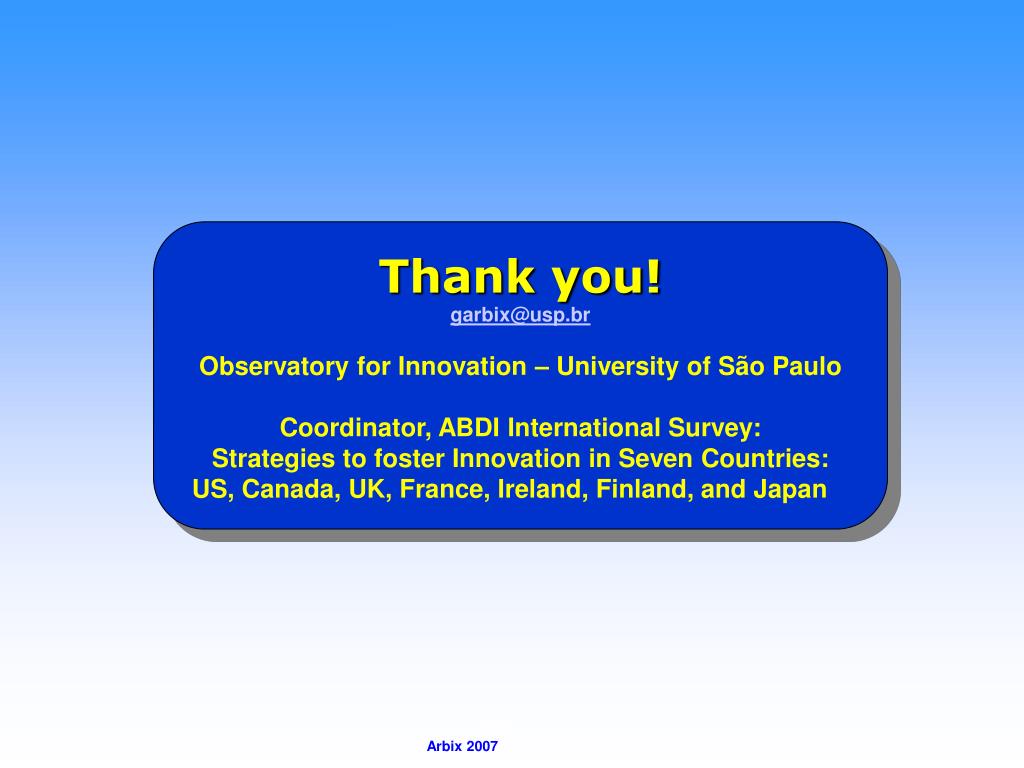 Thank you!
garbix@usp.br

Observatory for Innovation – University of São Paulo

Coordinator, ABDI International Survey:
Strategies to foster Innovation in Seven Countries:
US, Canada, UK, France, Ireland, Finland, and Japan

Arbix 2007